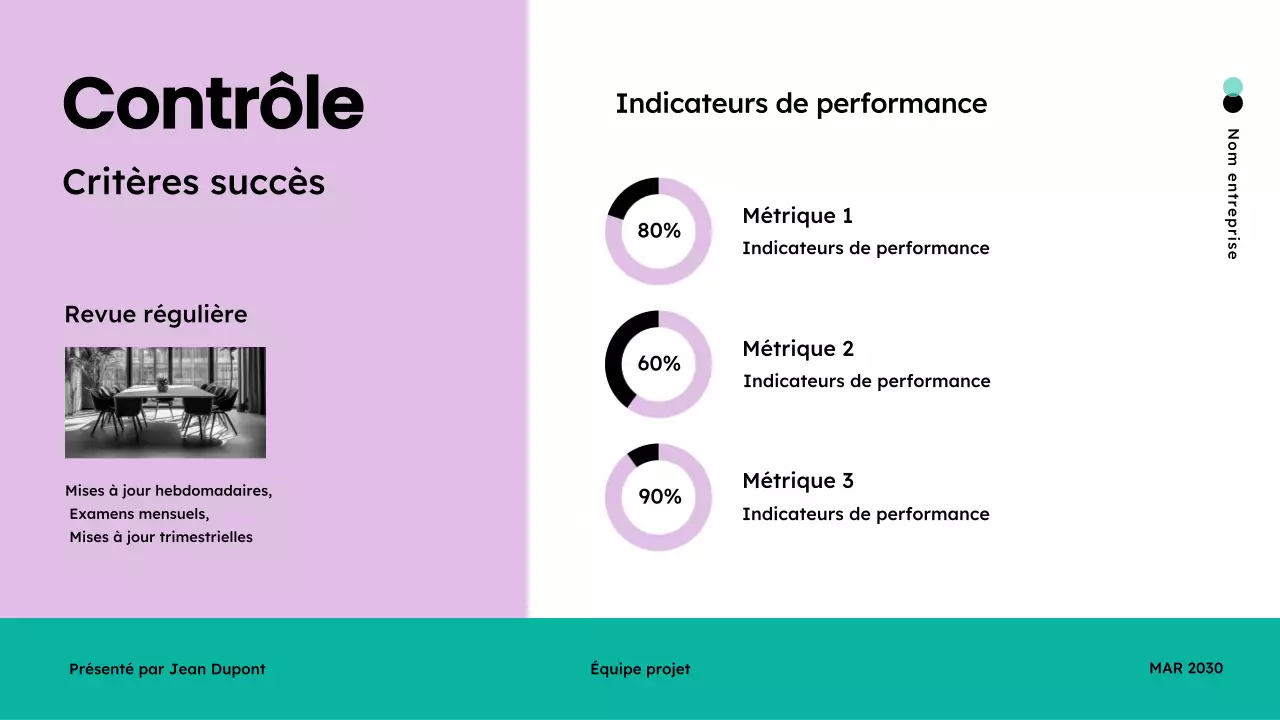 Contrôle

Critères succès

Revue régulière

Mises à jour hebdomadaires,
Examens mensuels,
Mises à jour trimestrielles

Indicateurs de performance

80%
Métrique 1
Indicateurs de performance

60%
Métrique 2
Indicateurs de performance

90%
Métrique 3
Indicateurs de performance

Nom entreprise

Présenté par Jean Dupont

Équipe projet

MAR 2030